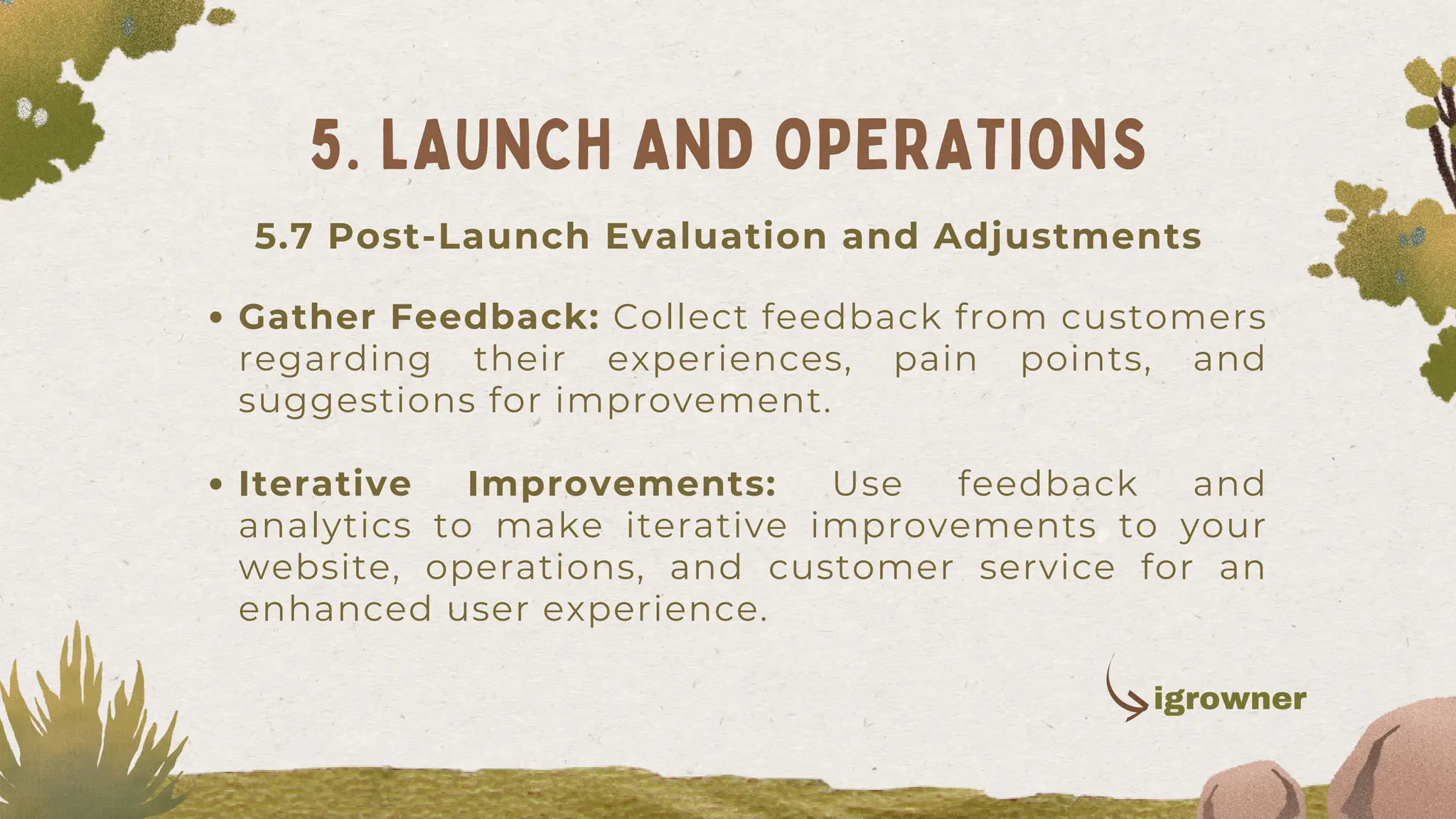 5. LAUNCH AND OPERATIONS

5.7 Post-Launch Evaluation and Adjustments

• Gather Feedback: Collect feedback from customers regarding their experiences, pain points, and suggestions for improvement.

• Iterative Improvements: Use feedback and analytics to make iterative improvements to your website, operations, and customer service for an enhanced user experience.

igrowner